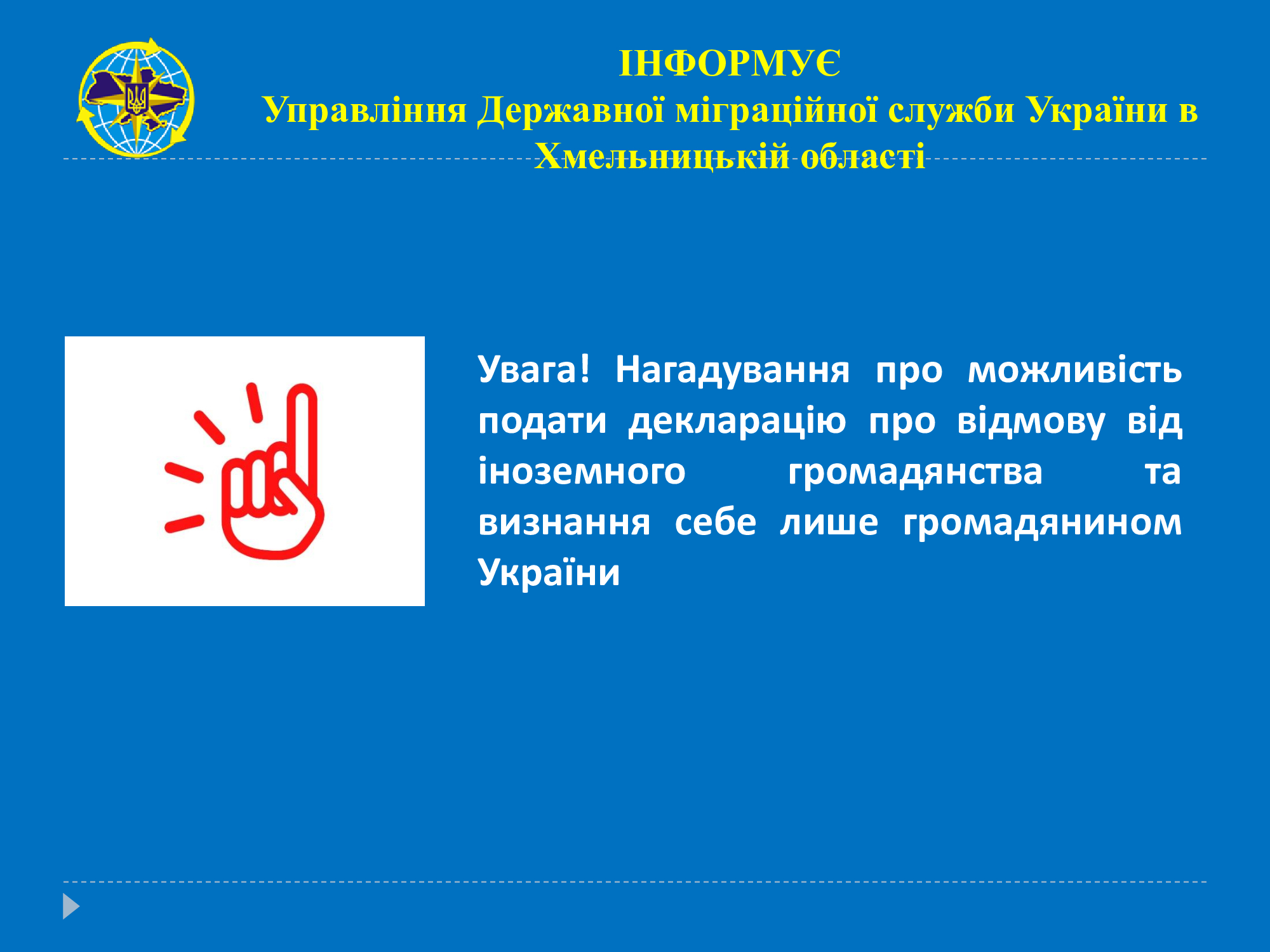 ІНФОРМУЄ
Управління Державної міграційної служби України в Хмельницькій області

Увага! Нагадування про можливість подати декларацію про відмову від іноземного громадянства та визнання себе лише громадянином України